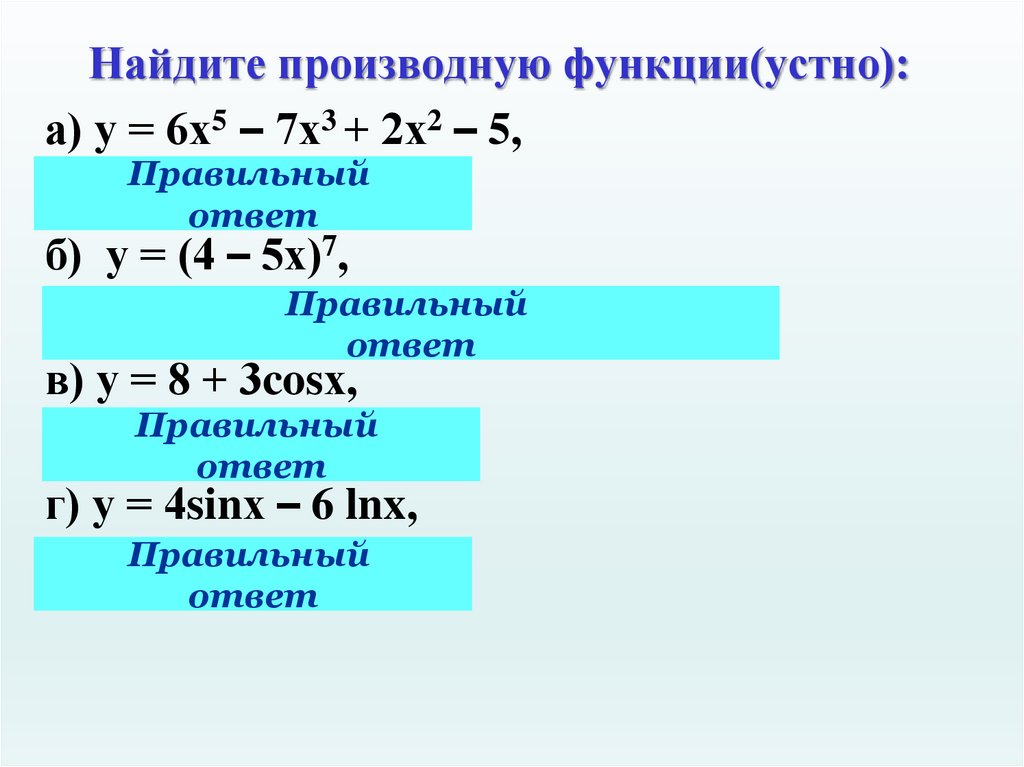 Найдите производную функции(устно):

а) $y = 6x^5 - 7x^3 + 2x^2 - 5$,

Правильный ответ

б) $y = (4 - 5x)^7$,

Правильный ответ

в) $y = 8 + 3\cos x$,

Правильный ответ

г) $y = 4\sin x - 6 \ln x$,

Правильный ответ